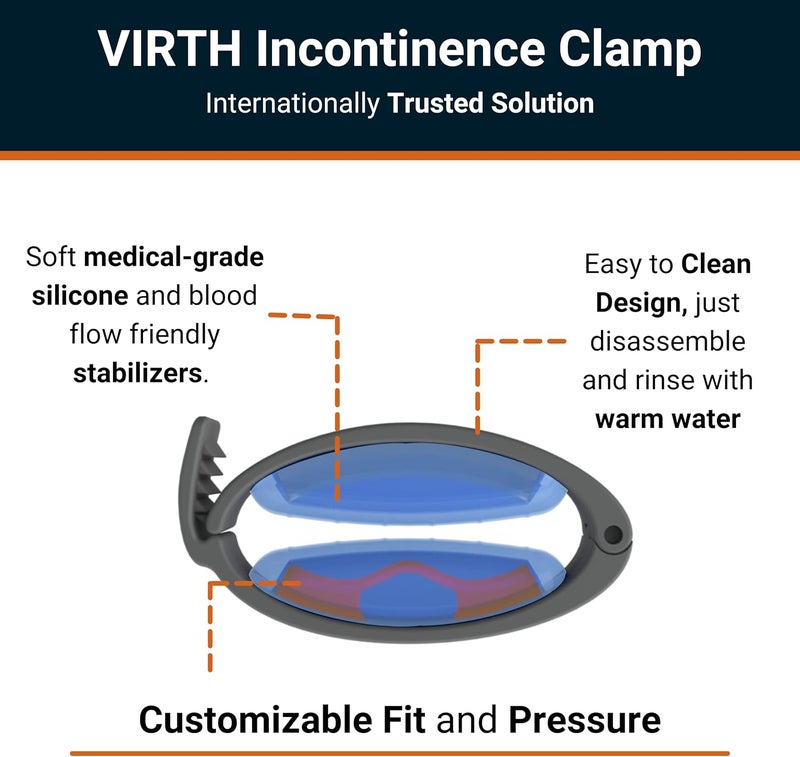 VIRTH Incontinence Clamp
Internationally Trusted Solution

Soft medical-grade silicone and blood flow friendly stabilizers.

Easy to Clean Design, just disassemble and rinse with warm water

Customizable Fit and Pressure